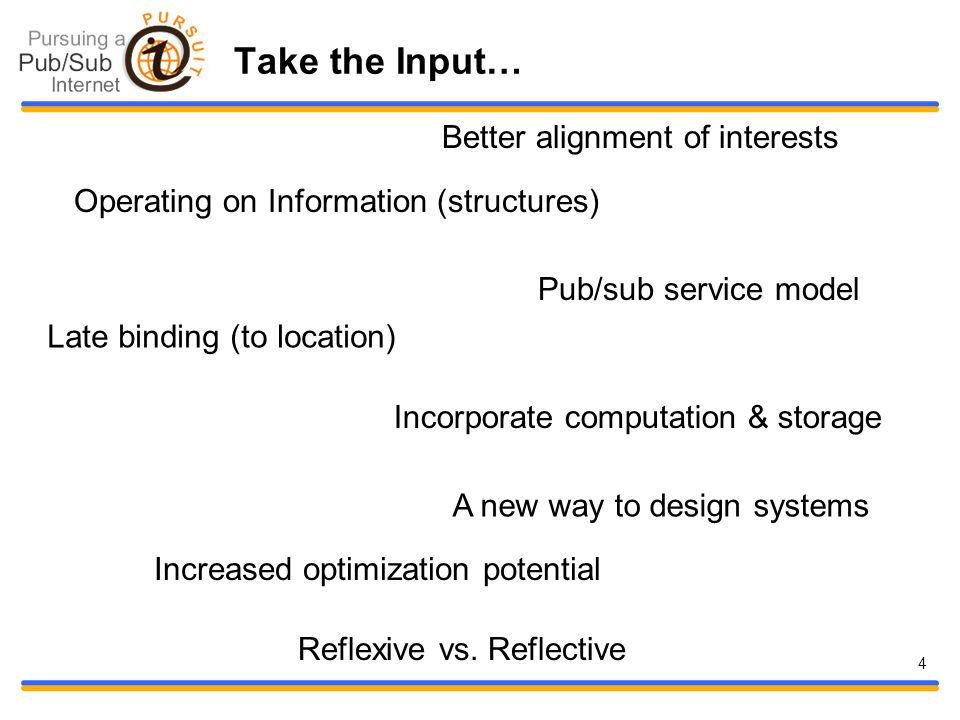 Pursuing a Pub/Sub Internet

PURSUIT

Take the Input…

Better alignment of interests

Operating on Information (structures)

Pub/sub service model

Late binding (to location)

Incorporate computation & storage

A new way to design systems

Increased optimization potential

Reflexive vs. Reflective

4